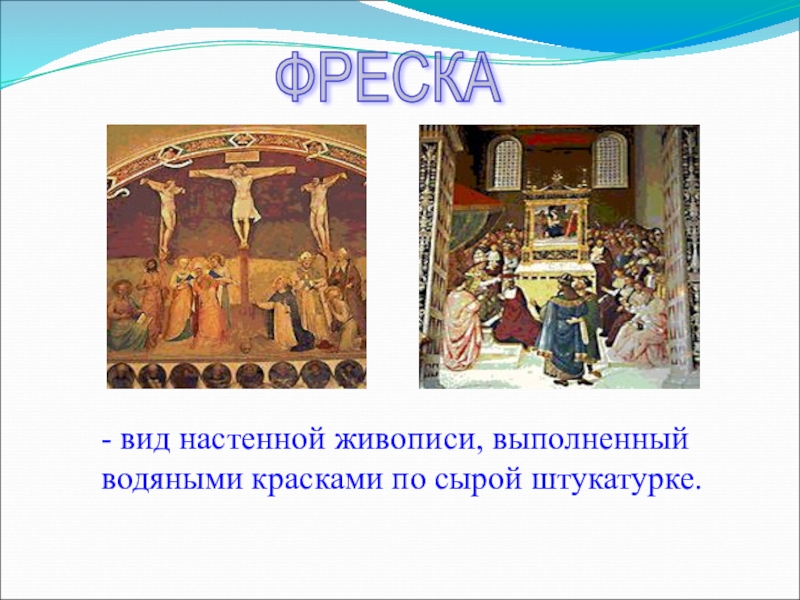 ФРЕСКА

- вид настенной живописи, выполненный водяными красками по сырой штукатурке.